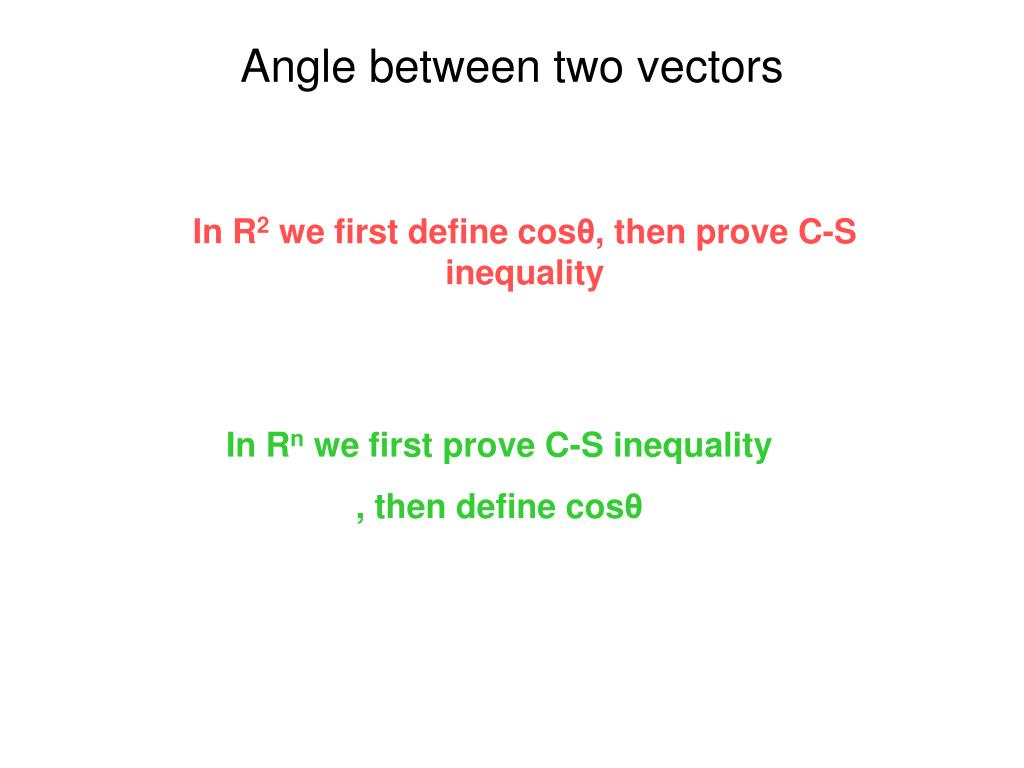 Angle between two vectors

In $R^2$ we first define cosθ, then prove C-S inequality

In $R^n$ we first prove C-S inequality

, then define cosθ